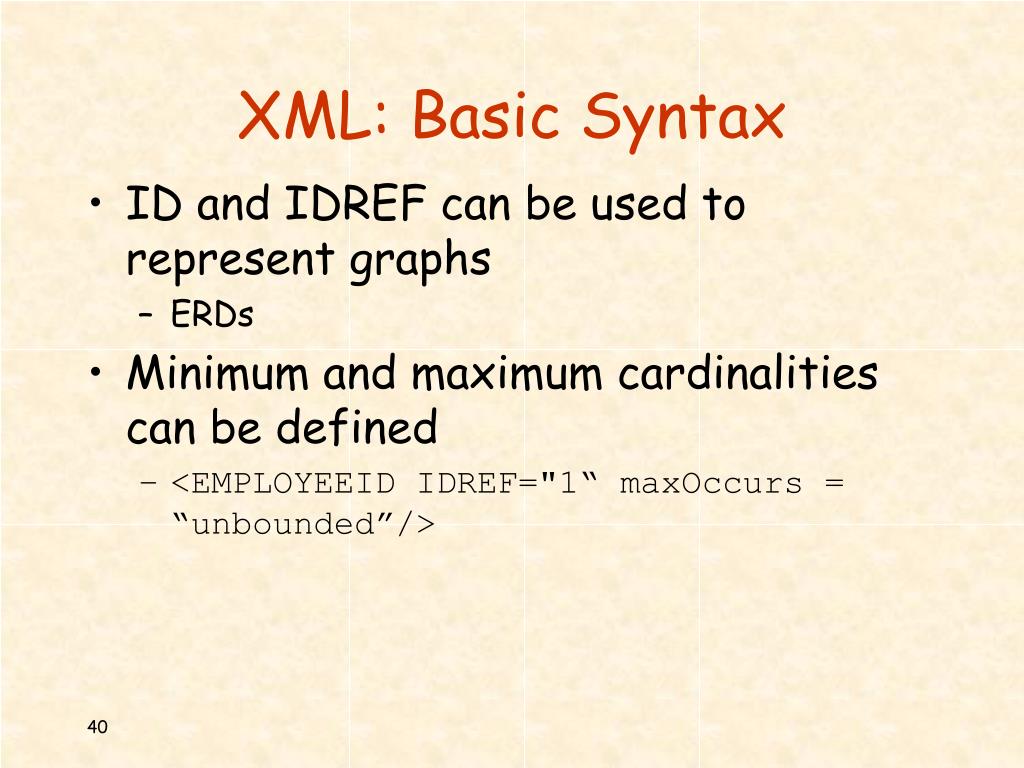 XML: Basic Syntax

• ID and IDREF can be used to represent graphs
– ERDs

• Minimum and maximum cardinalities can be defined
– <EMPLOYEEID IDREF="1“ maxOccurs = “unbounded”/>

40